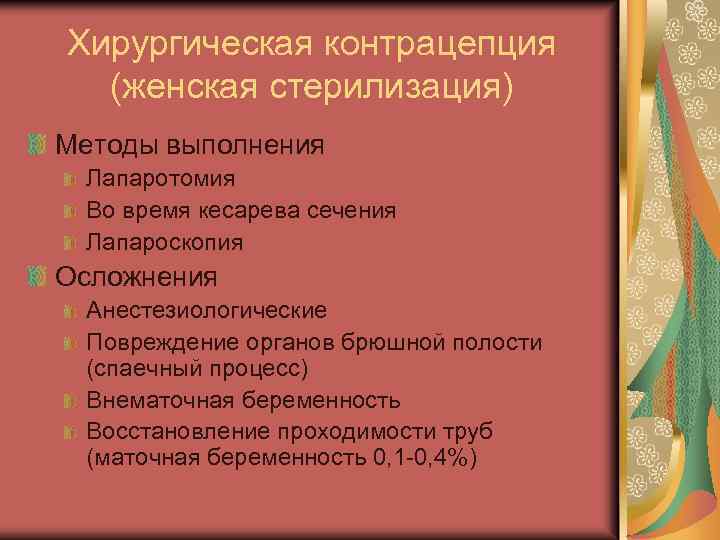 Хирургическая контрацепция (женская стерилизация)

Методы выполнения
Лапаротомия
Во время кесарева сечения
Лапароскопия

Осложнения
Анестезиологические
Повреждение органов брюшной полости (спаечный процесс)
Внематочная беременность
Восстановление проходимости труб (маточная беременность 0,1-0,4%)